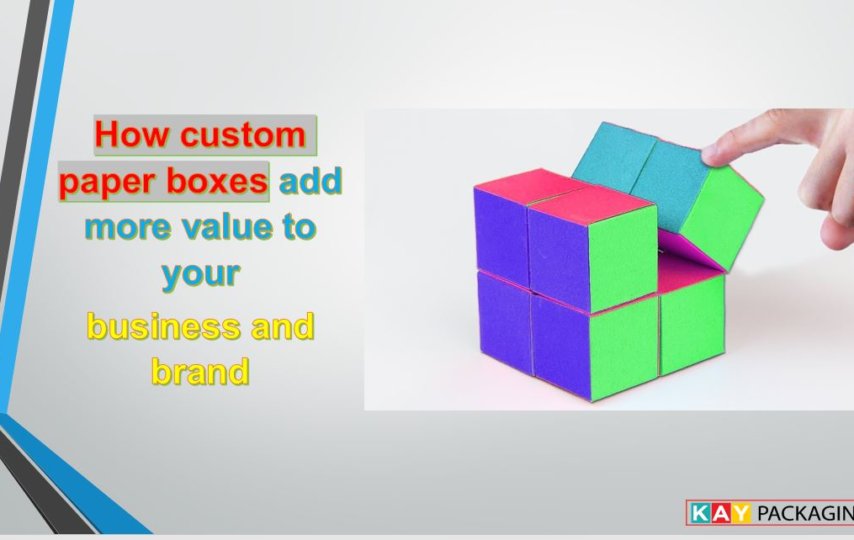 How custom paper boxes add more value to your business and brand

KAY PACKAGIN